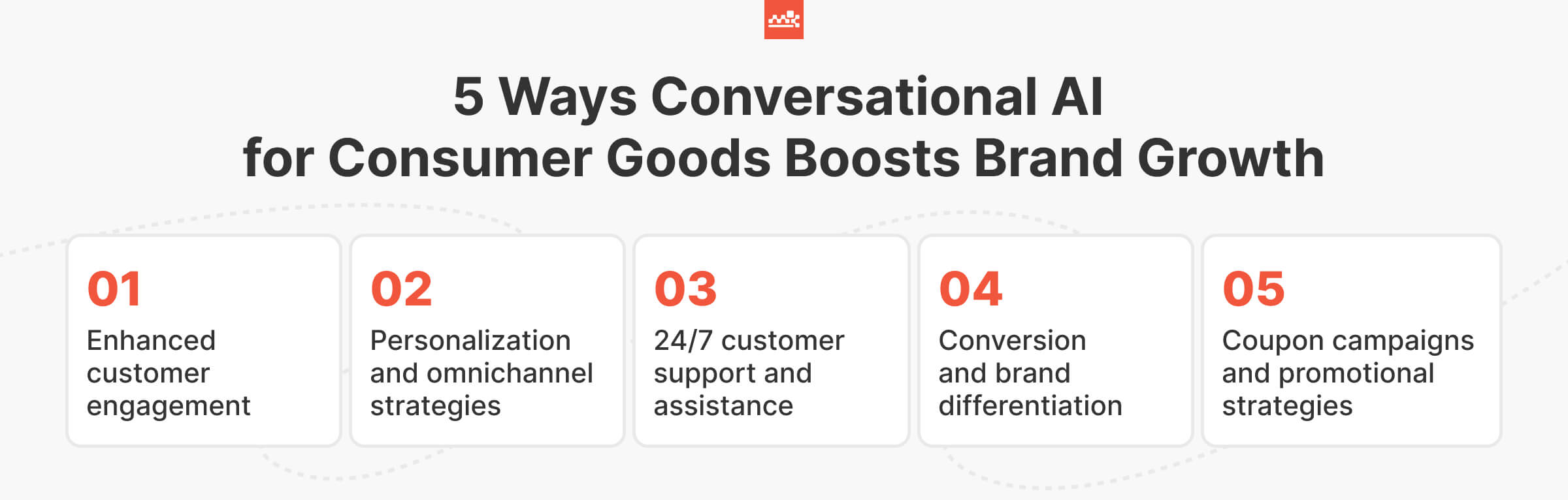 5 Ways Conversational AI for Consumer Goods Boosts Brand Growth

01
Enhanced customer engagement

02
Personalization and omnichannel strategies

03
24/7 customer support and assistance

04
Conversion and brand differentiation

05
Coupon campaigns and promotional strategies